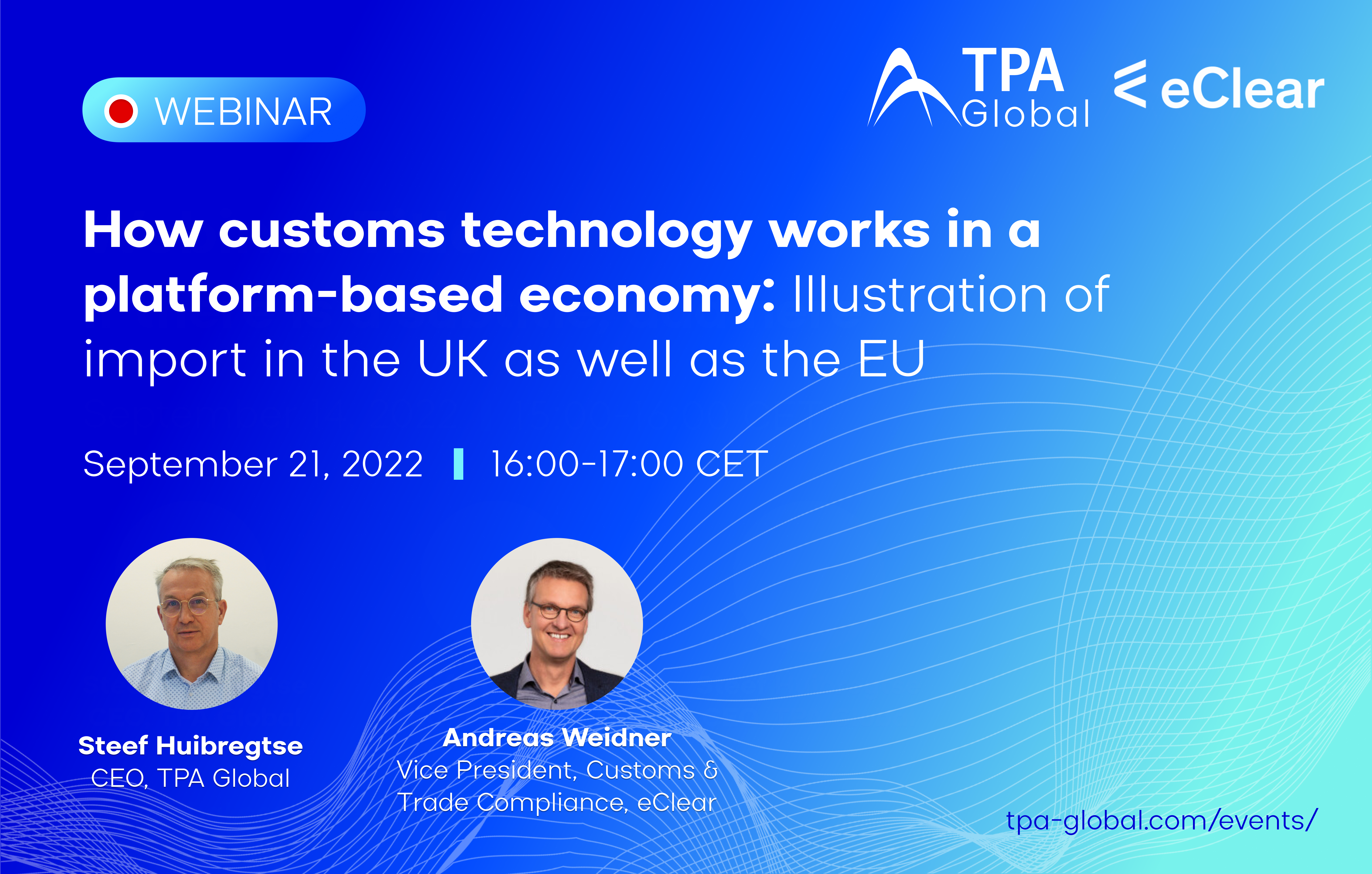 WEBINAR

TPA Global

eClear

How customs technology works in a platform-based economy: Illustration of import in the UK as well as the EU

September 21, 2022 | 16:00-17:00 CET

Steef Huibregtse
CEO, TPA Global

Andreas Weidner
Vice President, Customs & Trade Compliance, eClear

tpa-global.com/events/